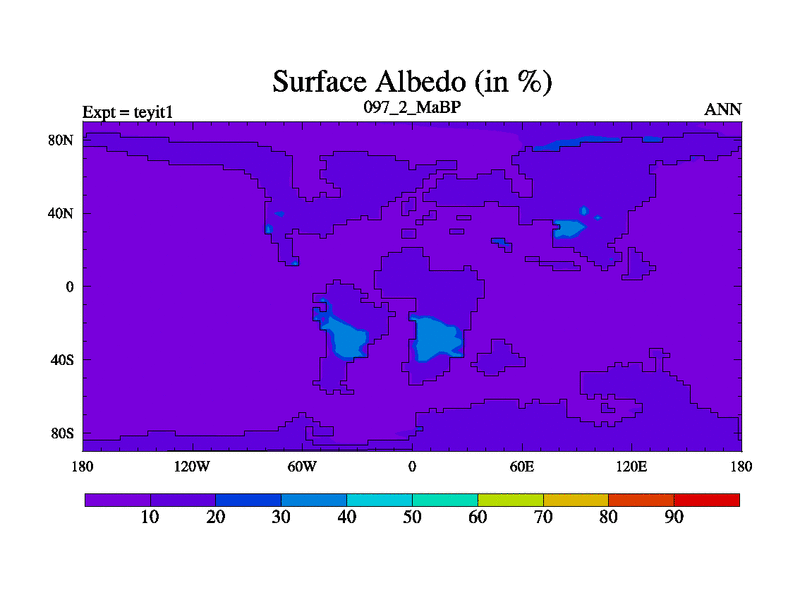 Surface Albedo (in %)

Expt = teyit1

097_2_MaBP

ANN

80N
40N
0
40S
80S

180
120W
60W
0
60E
120E
180

10
20
30
40
50
60
70
80
90